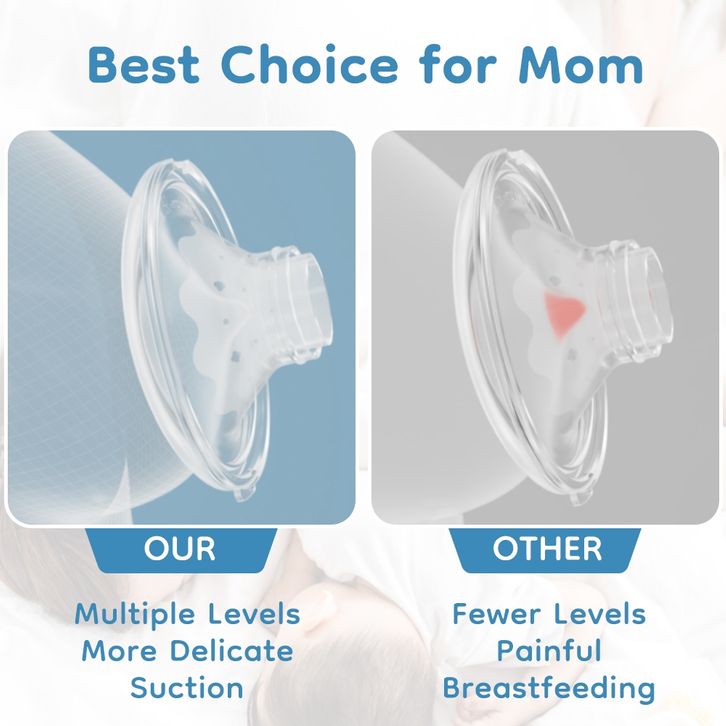 Best Choice for Mom

OUR

Multiple Levels
More Delicate
Suction

OTHER

Fewer Levels
Painful
Breastfeeding